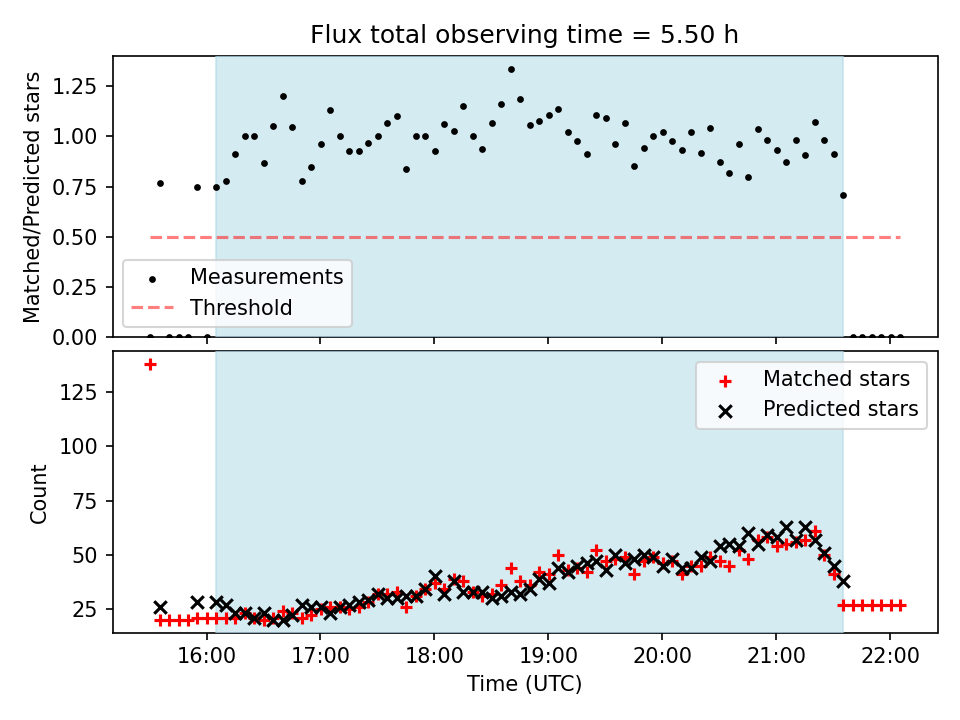 Flux total observing time = 5.50 h

Matched/Predicted stars

1.25
1.00
0.75
0.50
0.25
0.00

Measurements
Threshold

Count

125
100
75
50
25

Matched stars
Predicted stars

16:00 17:00 18:00 19:00 20:00 21:00 22:00

Time (UTC)